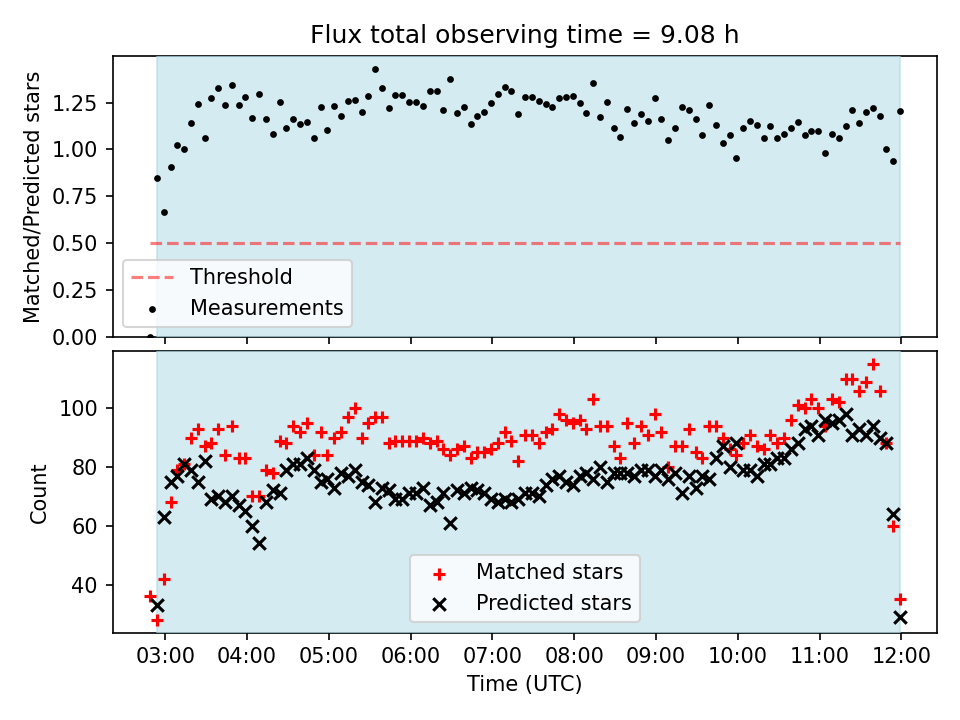 Flux total observing time = 9.08 h

Matched/Predicted stars

1.25
1.00
0.75
0.50
0.25
0.00

Threshold
Measurements

Count

100
80
60
40

Matched stars
Predicted stars

03:00 04:00 05:00 06:00 07:00 08:00 09:00 10:00 11:00 12:00

Time (UTC)